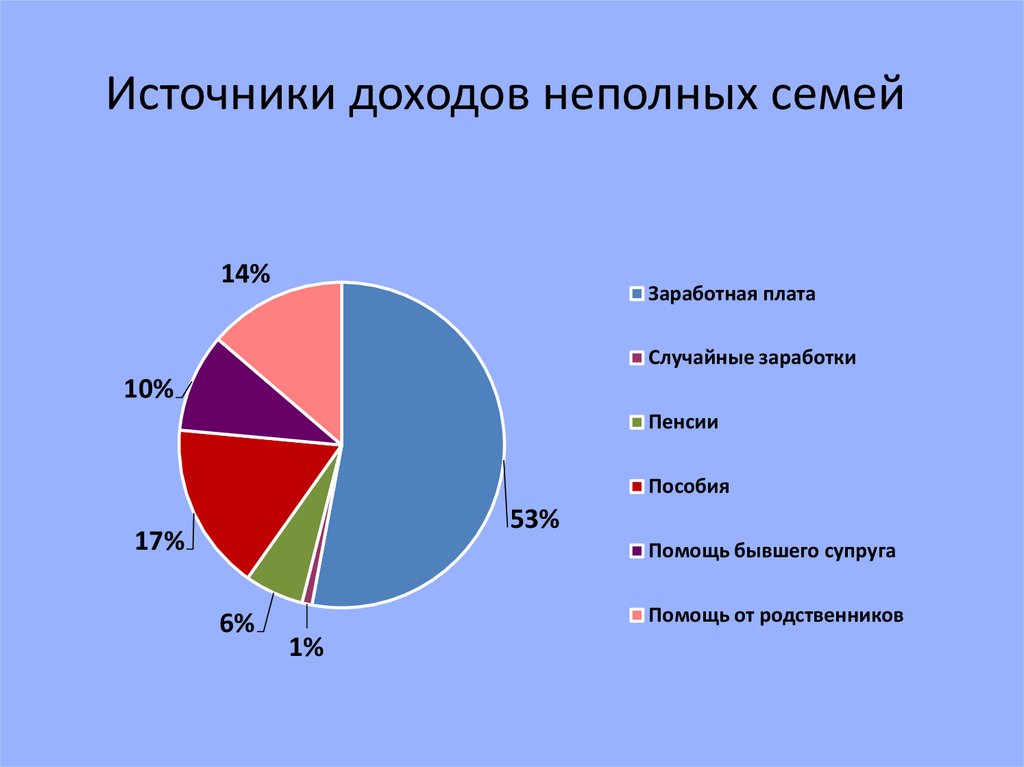 Источники доходов неполных семей

14%

10%

17%

6%

1%

53%

Заработная плата

Случайные заработки

Пенсии

Пособия

Помощь бывшего супруга

Помощь от родственников